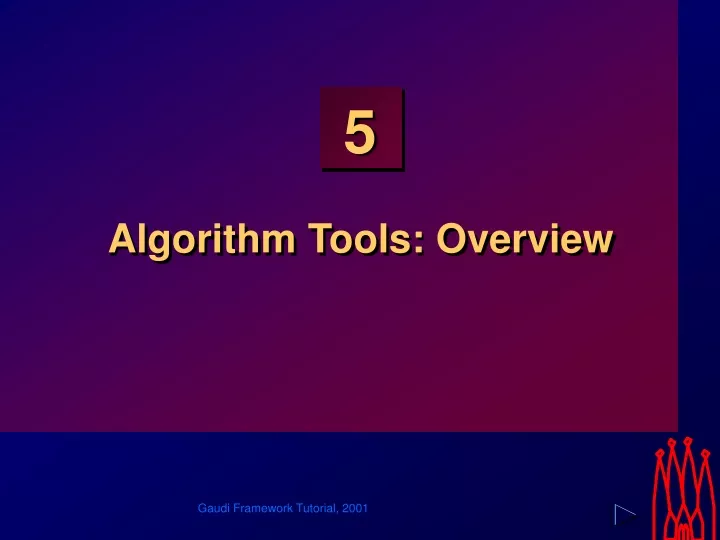 5

Algorithm Tools: Overview

Gaudi Framework Tutorial, 2001